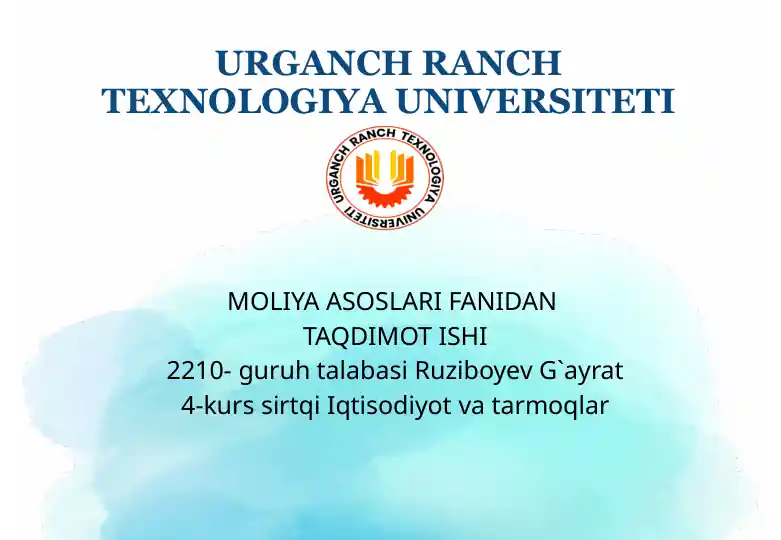 URGANCH RANCH TEXNOLOGIYA UNIVERSITETI

URGANCH RANCH TEXNOLOGIYA UNIVERSITETI

MOLIYA ASOSLARI FANIDAN
TAQDIMOT ISHI
2210- guruh talabasi Ruziboyev G`ayrat
4-kurs sirtqi Iqtisodiyot va tarmoqlar